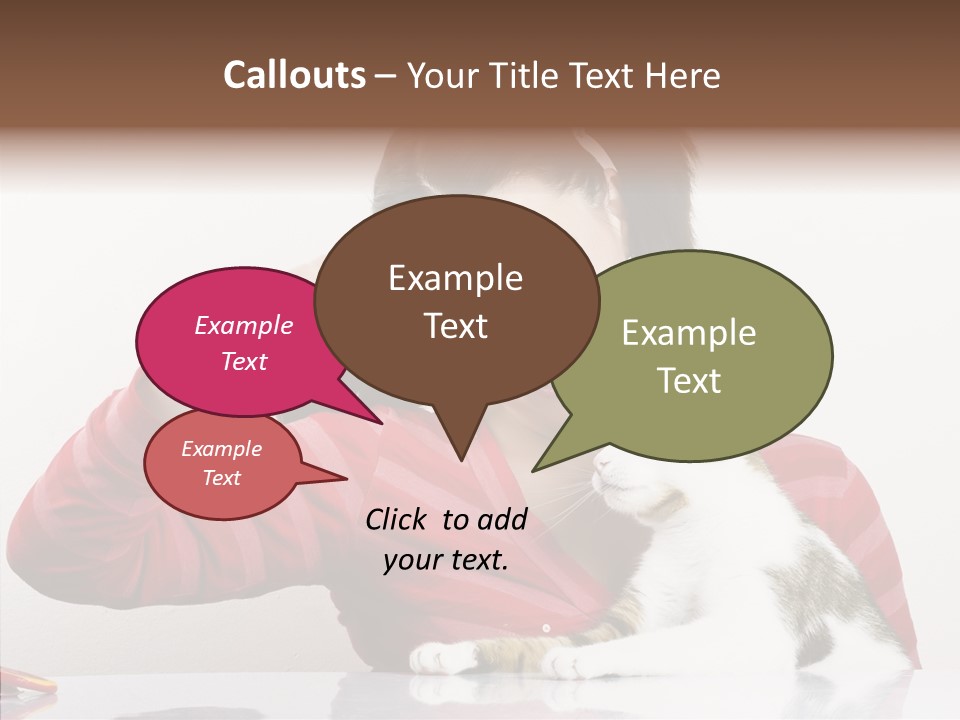 Callouts – Your Title Text Here

Example Text

Example Text

Example Text

Example Text

Click to add your text.